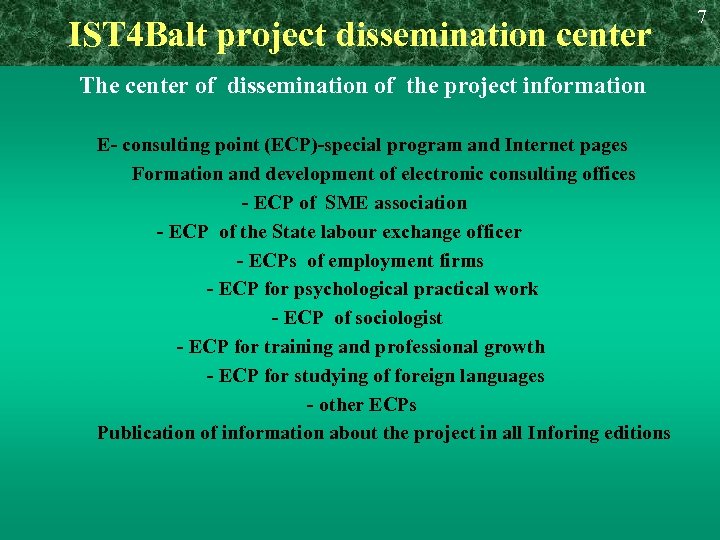 7

IST4Balt project dissemination center

The center of dissemination of the project information

E- consulting point (ECP)-special program and Internet pages

Formation and development of electronic consulting offices

- ECP of SME association

- ECP of the State labour exchange officer

- ECPs of employment firms

- ECP for psychological practical work

- ECP of sociologist

- ECP for training and professional growth

- ECP for studying of foreign languages

- other ECPs

Publication of information about the project in all Inforing editions